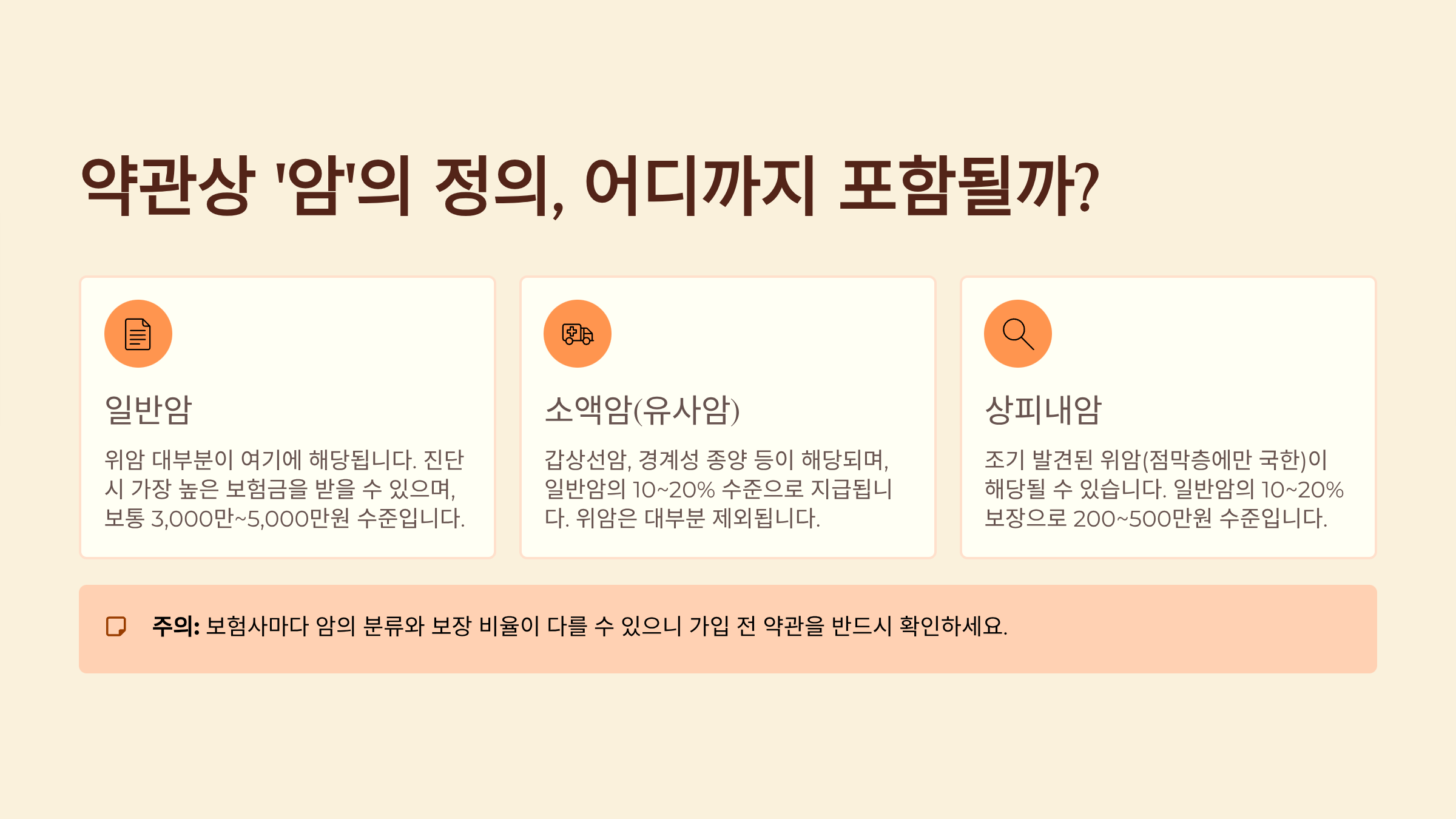 약관상 '암'의 정의, 어디까지 포함될까?

일반암

위암 대부분이 여기에 해당됩니다. 진단 시 가장 높은 보험금을 받을 수 있으며, 보통 3,000만~5,000만원 수준입니다.

소액암(유사암)

갑상선암, 경계성 종양 등이 해당되며, 일반암의 10~20% 수준으로 지급됩니다. 위암은 대부분 제외됩니다.

상피내암

조기 발견된 위암(점막층에만 국한)이 해당될 수 있습니다. 일반암의 10~20% 보장으로 200~500만원 수준입니다.

주의: 보험사마다 암의 분류와 보장 비율이 다를 수 있으니 가입 전 약관을 반드시 확인하세요.